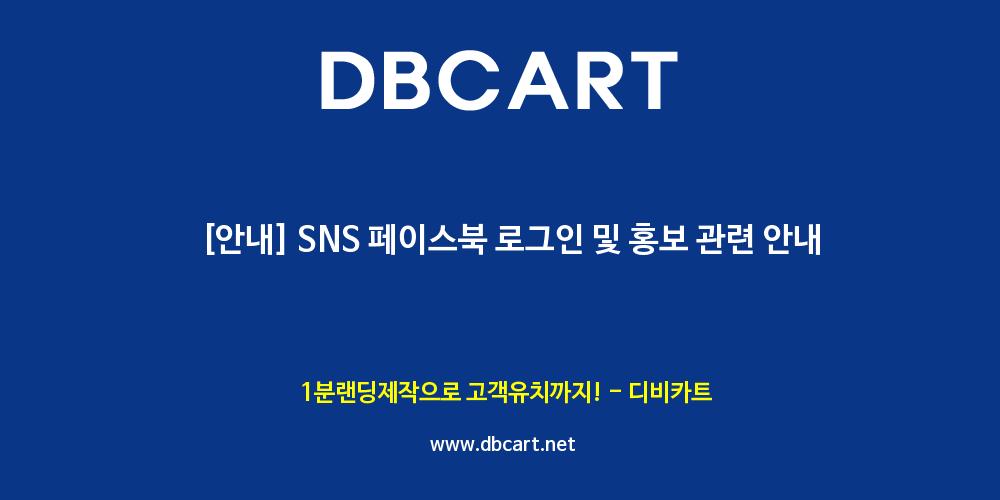 DBCART

[안내] SNS 페이스북 로그인 및 홍보 관련 안내

1분랜딩제작으로 고객유치까지! - 디비카트

www.dbcart.net